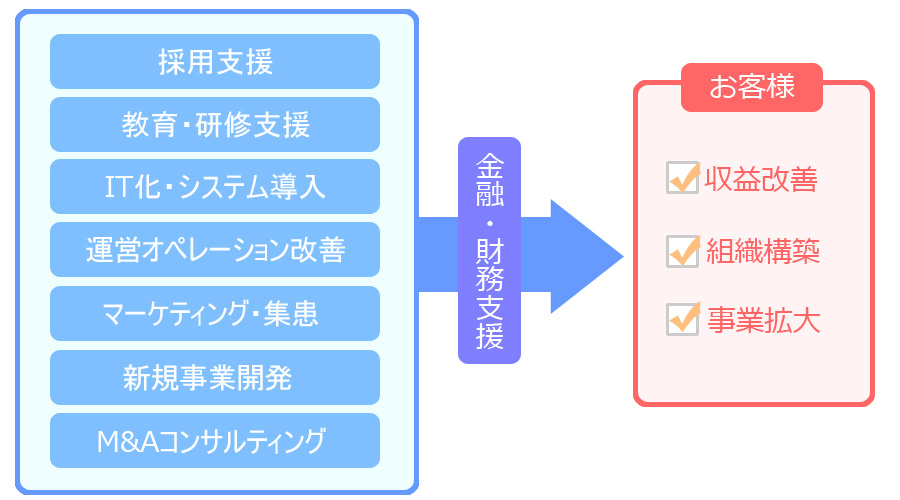 採用支援

教育・研修支援

IT化・システム導入

運営オペレーション改善

マーケティング・集患

新規事業開発

M&Aコンサルティング

金融・財務支援

お客様

収益改善

組織構築

事業拡大